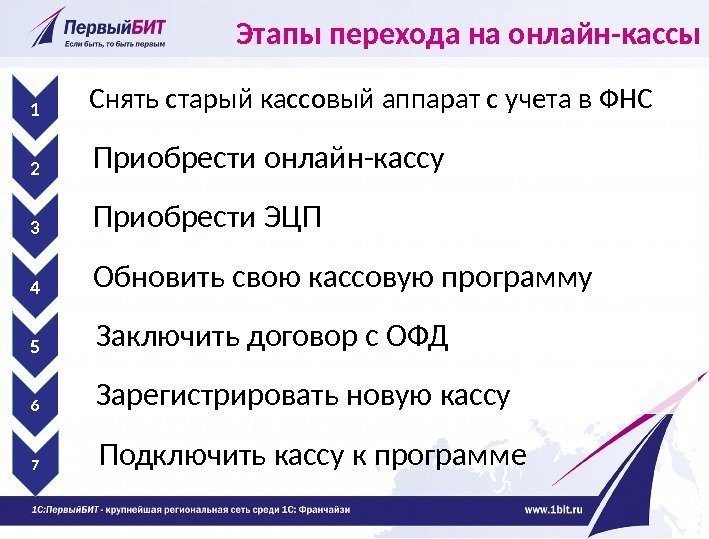 ПервыйБИТ
Если быть, то быть первым

Этапы перехода на онлайн-кассы

1
Снять старый кассовый аппарат с учета в ФНС

2
Приобрести онлайн-кассу

3
Приобрести ЭЦП

4
Обновить свою кассовую программу

5
Заключить договор с ОФД

6
Зарегистрировать новую кассу

7
Подключить кассу к программе

1С:ПервыйБИТ - крупнейшая региональная сеть среди 1С: Франчайзи

www.1bit.ru